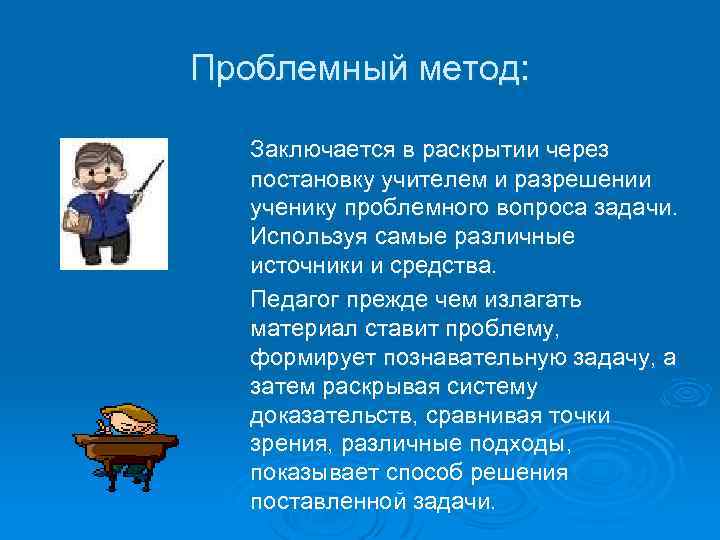 Проблемный метод:

Заключается в раскрытии через постановку учителем и разрешении ученику проблемного вопроса задачи. Используя самые различные источники и средства.

Педагог прежде чем излагать материал ставит проблему, формирует познавательную задачу, а затем раскрывая систему доказательств, сравнивая точки зрения, различные подходы, показывает способ решения поставленной задачи.